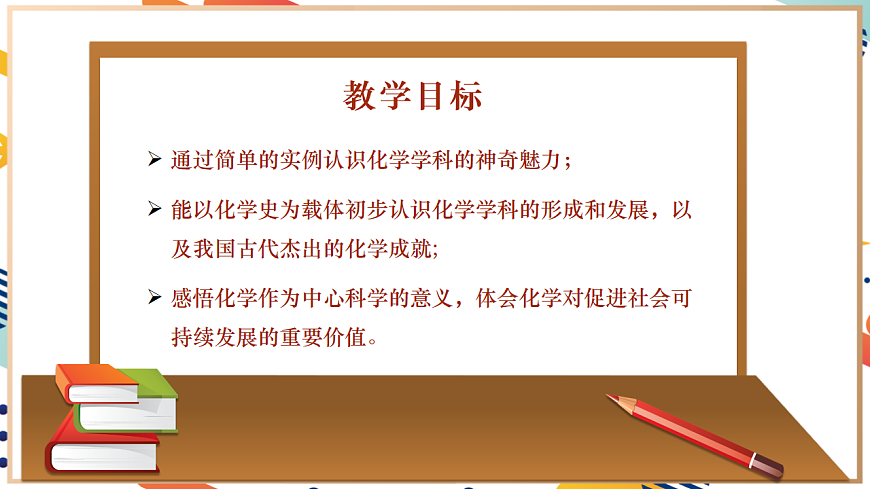 教学目标

➢ 通过简单的实例认识化学学科的神奇魅力；

➢ 能以化学史为载体初步认识化学学科的形成和发展，以及我国古代杰出的化学成就;

➢ 感悟化学作为中心科学的意义，体会化学对促进社会可持续发展的重要价值。